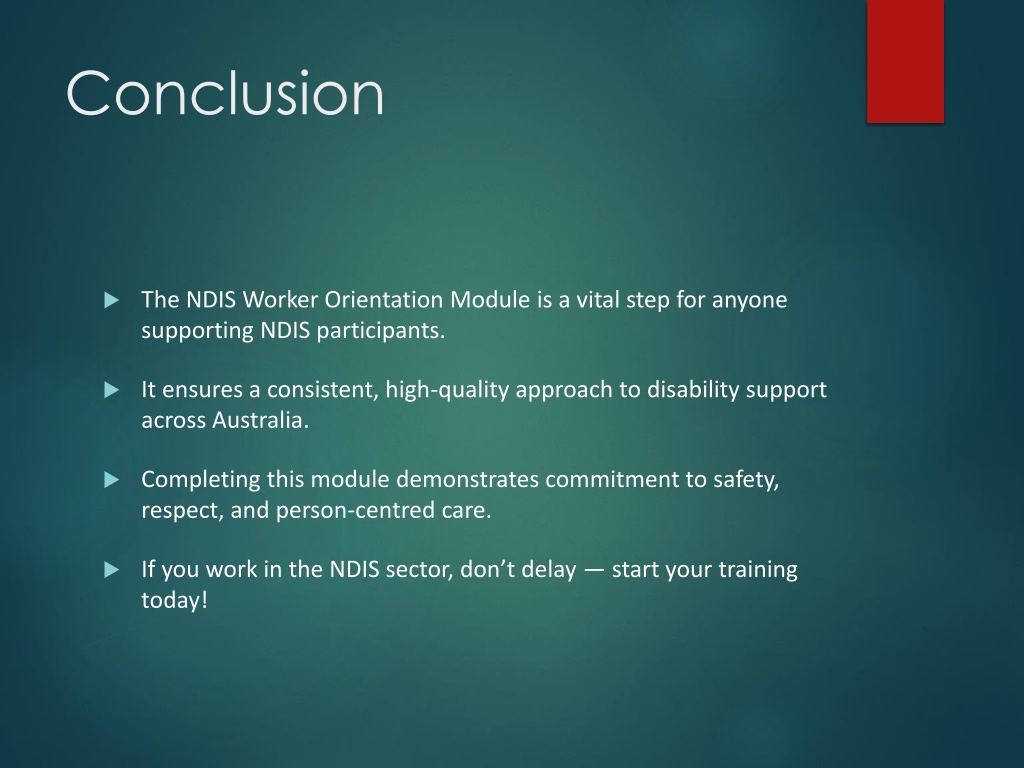 Conclusion

The NDIS Worker Orientation Module is a vital step for anyone supporting NDIS participants.

It ensures a consistent, high-quality approach to disability support across Australia.

Completing this module demonstrates commitment to safety, respect, and person-centred care.

If you work in the NDIS sector, don’t delay — start your training today!